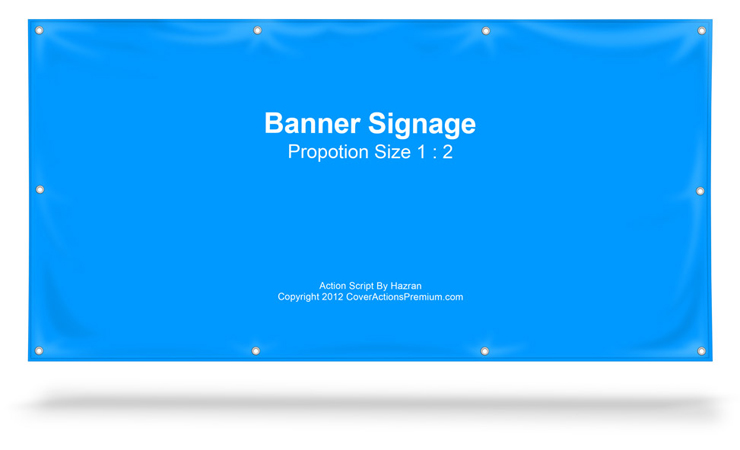 Banner Signage
Propotion Size 1 : 2

Action Script By Hazran
Copyright 2012 CoverActionsPremium.com